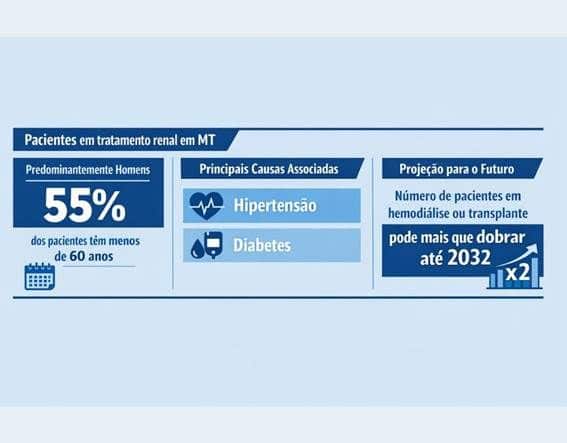 Pacientes em tratamento renal em MT

Predominantemente Homens

55%

dos pacientes têm menos de 60 anos

Principais Causas Associadas

Hipertensão

Diabetes

Projeção para o Futuro

Número de pacientes em hemodiálise ou transplante

pode mais que dobrar até 2032

x2